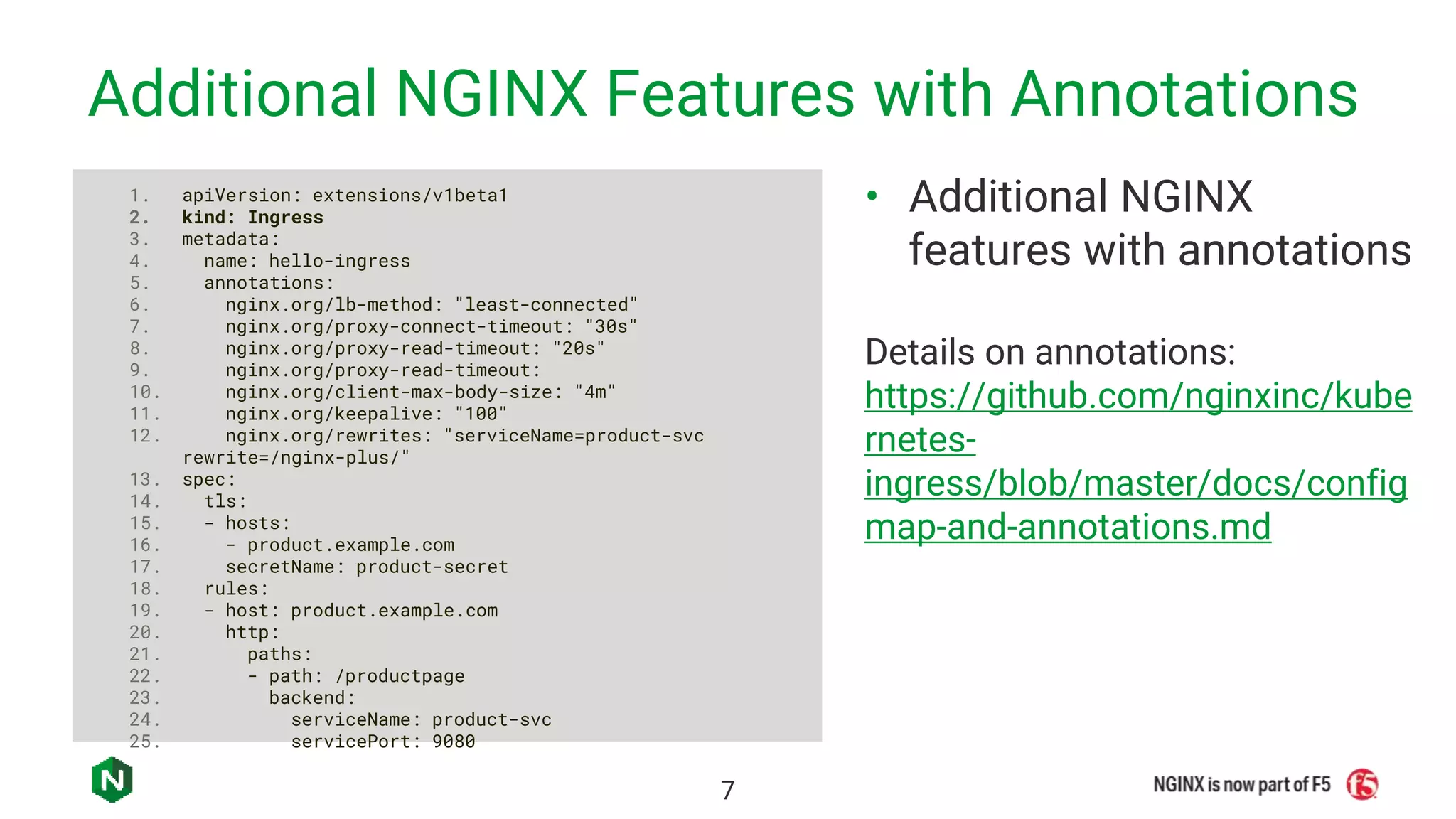 Additional NGINX Features with Annotations

1. apiVersion: extensions/v1beta1
2. kind: Ingress
3. metadata:
4. name: hello-ingress
5. annotations:
6. nginx.org/lb-method: "least-connected"
7. nginx.org/proxy-connect-timeout: "30s"
8. nginx.org/proxy-read-timeout: "20s"
9. nginx.org/proxy-read-timeout:
10. nginx.org/client-max-body-size: "4m"
11. nginx.org/keepalive: "100"
12. nginx.org/rewrites: "serviceName=product-svc rewrite=/nginx-plus/"
13. spec:
14. tls:
15. - hosts:
16. - product.example.com
17. secretName: product-secret
18. rules:
19. - host: product.example.com
20. http:
21. paths:
22. - path: /productpage
23. backend:
24. serviceName: product-svc
25. servicePort: 9080

• Additional NGINX features with annotations

Details on annotations: https://github.com/nginxinc/kubernetes-ingress/blob/master/docs/configmap-and-annotations.md

N

7

NGINX is now part of F5 f5